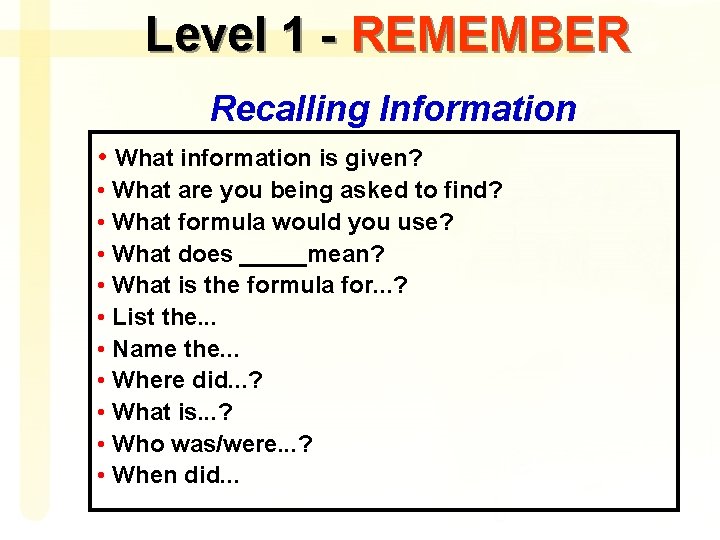 Level 1 - REMEMBER

Recalling Information

• What information is given?
• What are you being asked to find?
• What formula would you use?
• What does _____mean?
• What is the formula for...?
• List the...
• Name the...
• Where did...?
• What is...?
• Who was/were...?
• When did...